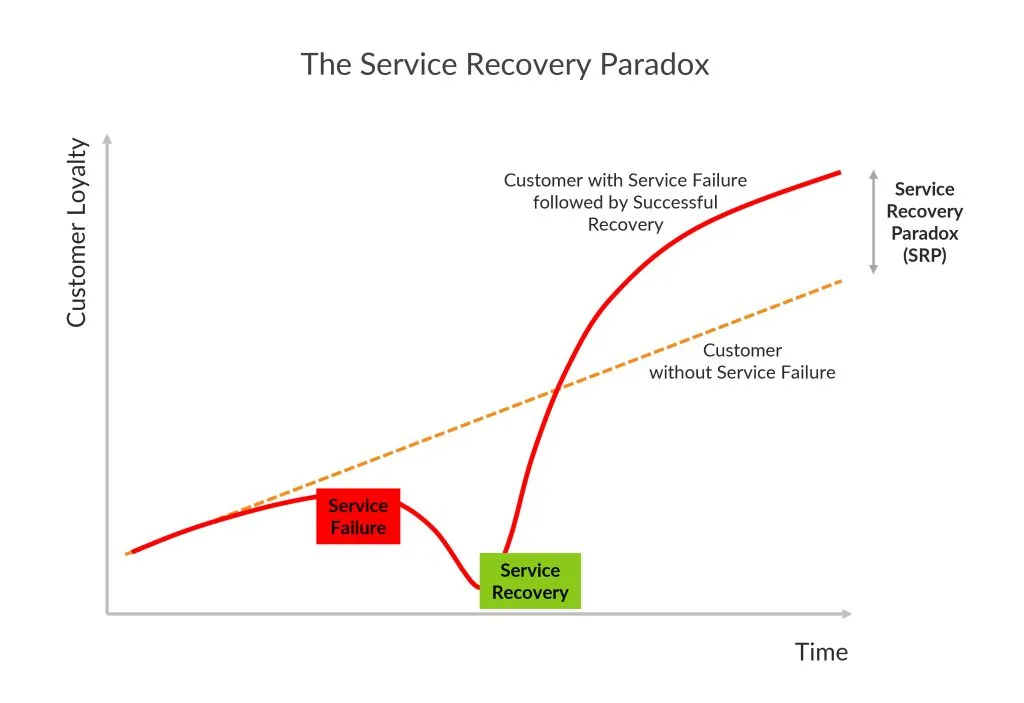 The Service Recovery Paradox

Customer Loyalty

Customer with Service Failure followed by Successful Recovery

Service Recovery Paradox (SRP)

Customer without Service Failure

Service Failure

Service Recovery

Time